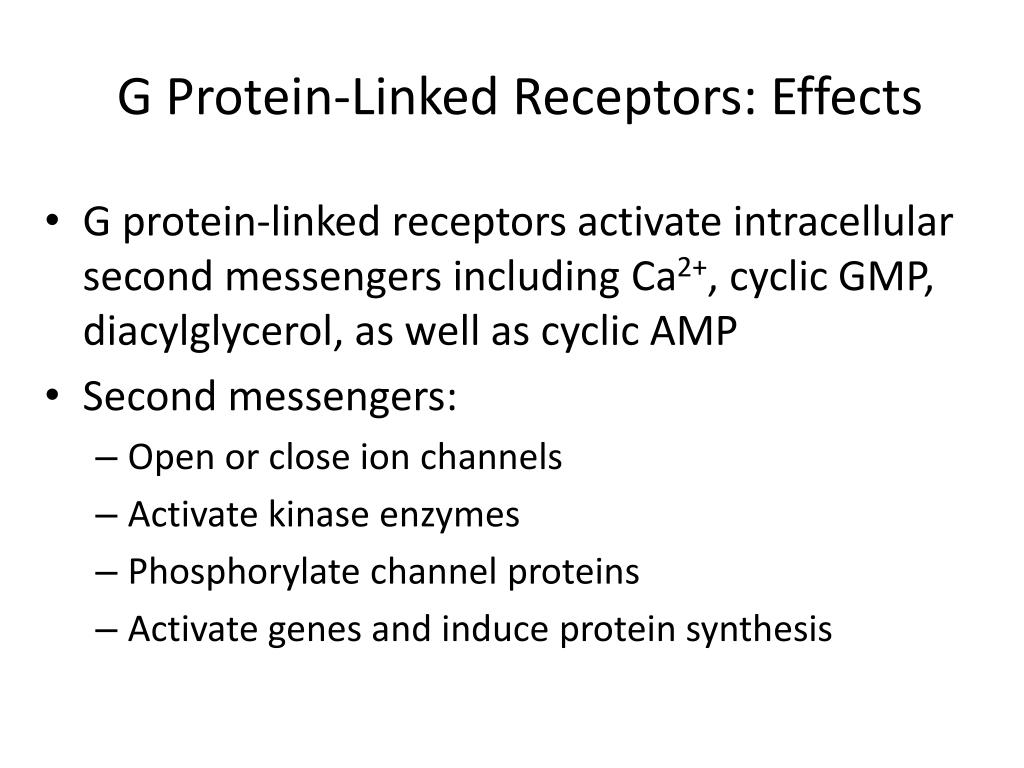 G Protein-Linked Receptors: Effects

• G protein-linked receptors activate intracellular second messengers including $Ca^{2+}$, cyclic GMP, diacylglycerol, as well as cyclic AMP
• Second messengers:
– Open or close ion channels
– Activate kinase enzymes
– Phosphorylate channel proteins
– Activate genes and induce protein synthesis